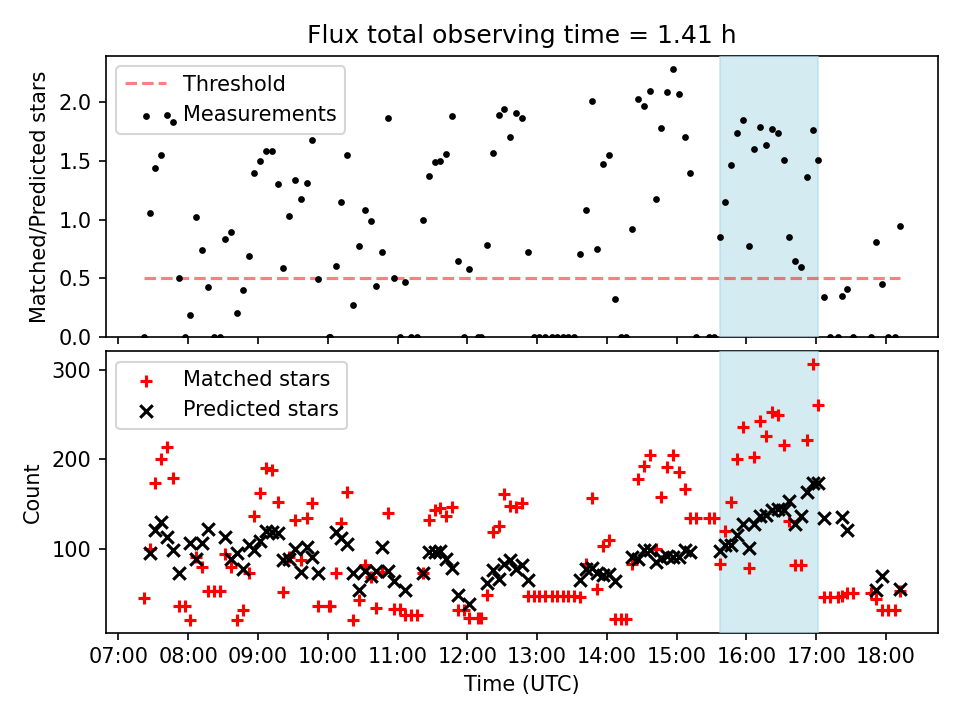 Flux total observing time = 1.41 h

Threshold
Measurements

Matched/Predicted stars

2.0
1.5
1.0
0.5
0.0

Matched stars
Predicted stars

Count

300
200
100

07:00 08:00 09:00 10:00 11:00 12:00 13:00 14:00 15:00 16:00 17:00 18:00

Time (UTC)